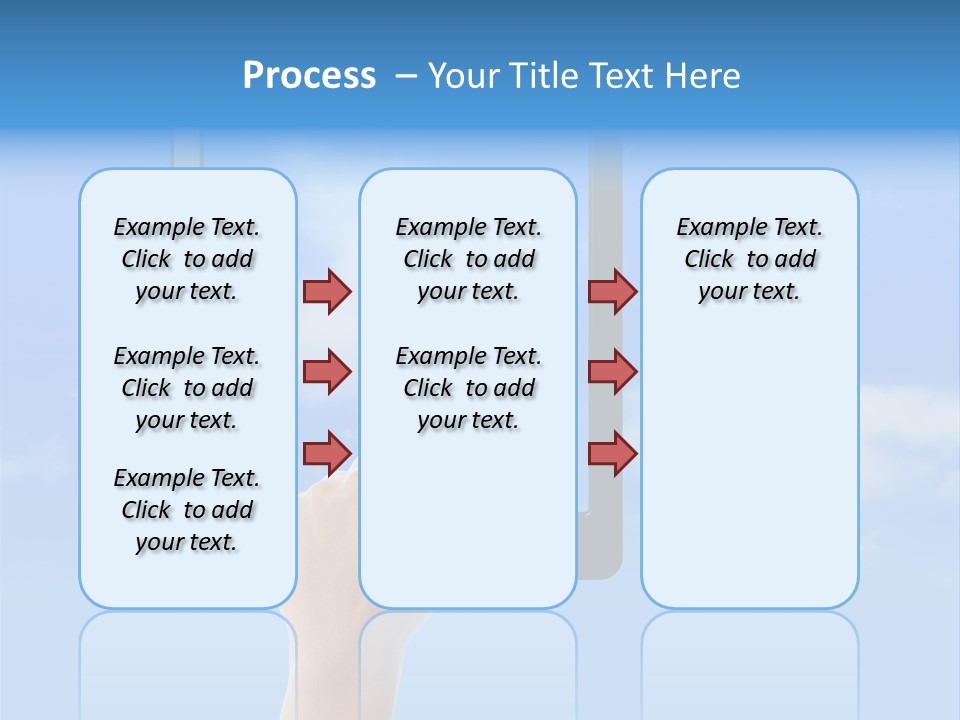 Process – Your Title Text Here

Example Text. Click to add your text.

Example Text. Click to add your text.

Example Text. Click to add your text.

Example Text. Click to add your text.

Example Text. Click to add your text.

Example Text. Click to add your text.